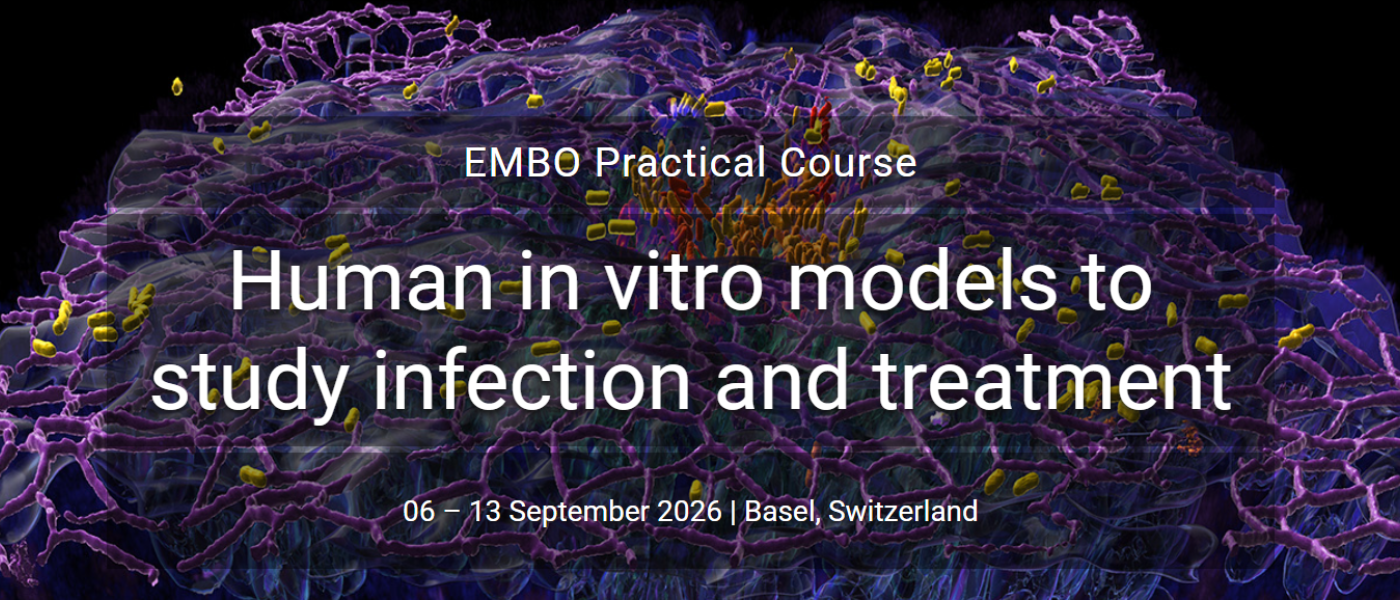 EMBO Practical Course

Human in vitro models to study infection and treatment

06 – 13 September 2026 | Basel, Switzerland